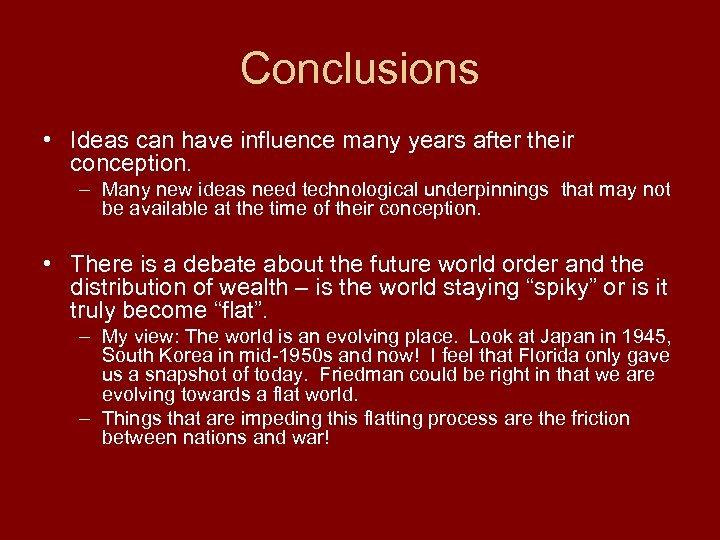 Conclusions

• Ideas can have influence many years after their conception.

– Many new ideas need technological underpinnings that may not be available at the time of their conception.

• There is a debate about the future world order and the distribution of wealth – is the world staying “spiky” or is it truly become “flat”.

– My view: The world is an evolving place. Look at Japan in 1945, South Korea in mid-1950s and now! I feel that Florida only gave us a snapshot of today. Friedman could be right in that we are evolving towards a flat world.

– Things that are impeding this flatting process are the friction between nations and war!